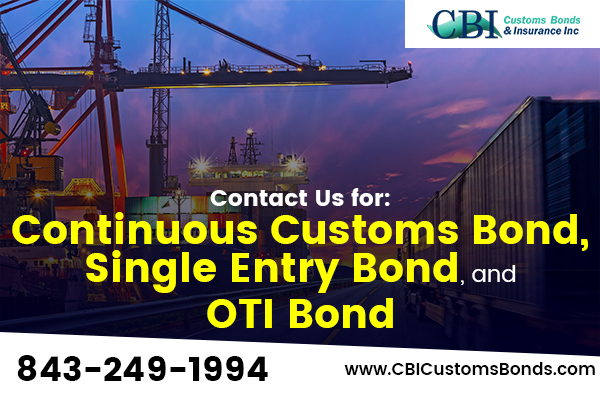 CBI Customs Bonds & Insurance Inc

Contact Us for:
Continuous Customs Bond, Single Entry Bond, and OTI Bond

843-249-1994

www.CBICustomsBonds.com